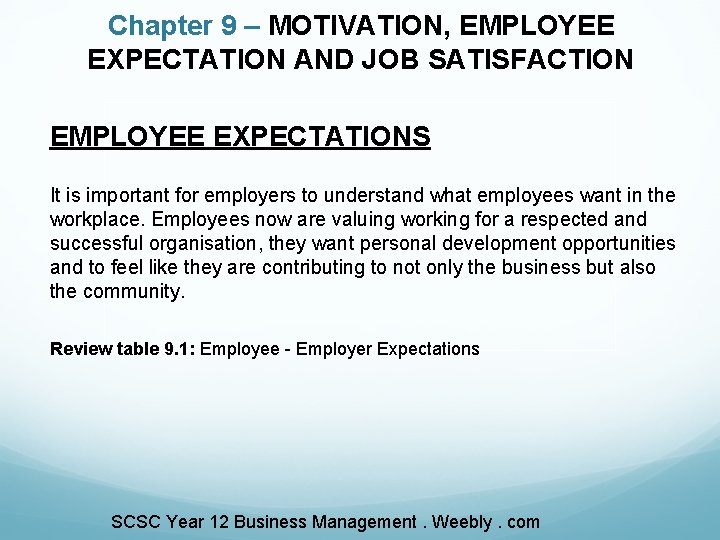 Chapter 9 – MOTIVATION, EMPLOYEE EXPECTATION AND JOB SATISFACTION

EMPLOYEE EXPECTATIONS

It is important for employers to understand what employees want in the workplace. Employees now are valuing working for a respected and successful organisation, they want personal development opportunities and to feel like they are contributing to not only the business but also the community.

Review table 9.1: Employee - Employer Expectations

SCSC Year 12 Business Management . Weebly . com